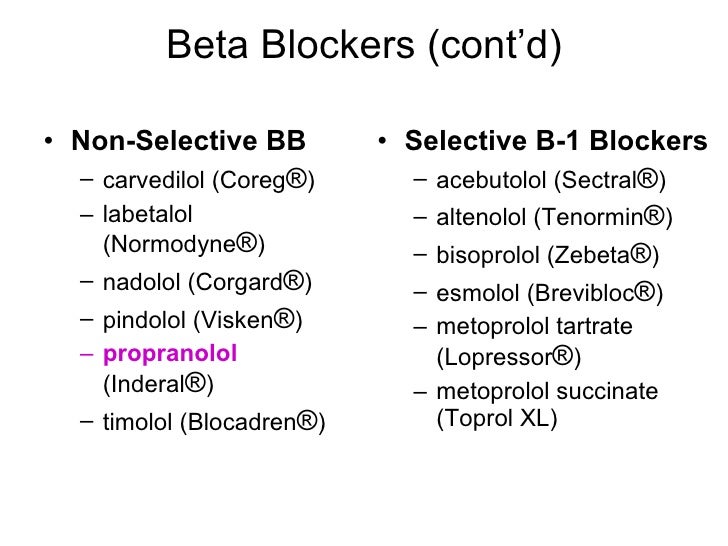 Beta Blockers (cont'd)

• Non-Selective BB
– carvedilol (Coreg®)
– labetalol (Normodyne®)
– nadolol (Corgard®)
– pindolol (Visken®)
– propranolol (Inderal®)
– timolol (Blocadren®)

• Selective B-1 Blockers
– acebutolol (Sectral®)
– altenolol (Tenormin®)
– bisoprolol (Zebeta®)
– esmolol (Brevibloc®)
– metoprolol tartrate (Lopressor®)
– metoprolol succinate (Toprol XL)